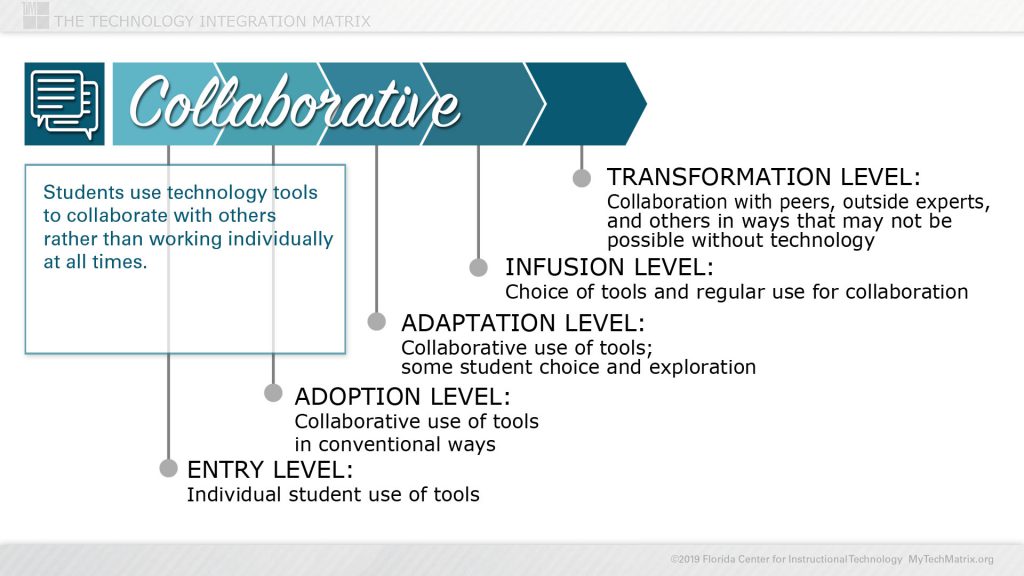 THE TECHNOLOGY INTEGRATION MATRIX

Collaborative

Students use technology tools to collaborate with others rather than working individually at all times.

TRANSFORMATION LEVEL:
Collaboration with peers, outside experts, and others in ways that may not be possible without technology

INFUSION LEVEL:
Choice of tools and regular use for collaboration

ADAPTATION LEVEL:
Collaborative use of tools; some student choice and exploration

ADOPTION LEVEL:
Collaborative use of tools in conventional ways

ENTRY LEVEL:
Individual student use of tools

©2019 Florida Center for Instructional Technology MyTechMatrix.org